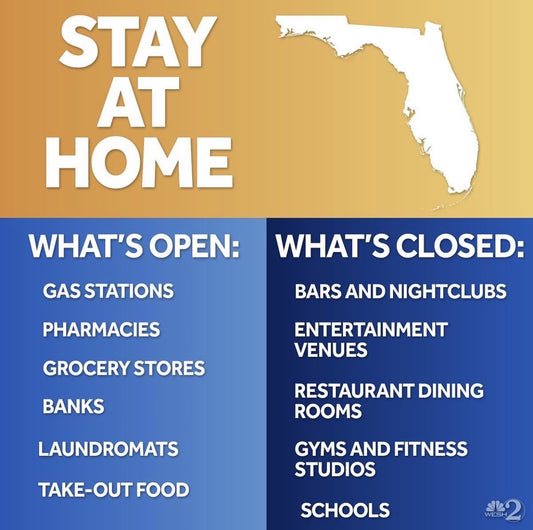 STAY AT HOME

WHAT'S OPEN:

GAS STATIONS

PHARMACIES

GROCERY STORES

BANKS

LAUNDROMATS

TAKE-OUT FOOD

WHAT'S CLOSED:

BARS AND NIGHTCLUBS

ENTERTAINMENT VENUES

RESTAURANT DINING ROOMS

GYMS AND FITNESS STUDIOS

SCHOOLS

WESH 2